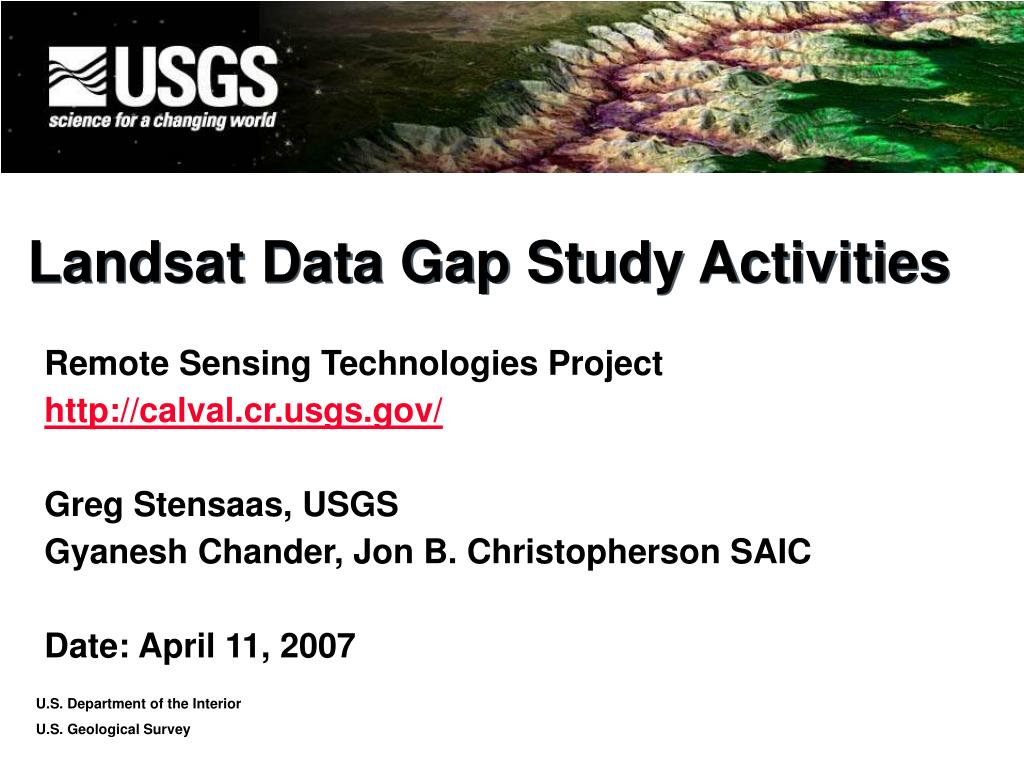 USGS
science for a changing world

Landsat Data Gap Study Activities

Remote Sensing Technologies Project
http://calval.cr.usgs.gov/

Greg Stensaas, USGS
Gyanesh Chander, Jon B. Christopherson SAIC

Date: April 11, 2007

U.S. Department of the Interior
U.S. Geological Survey